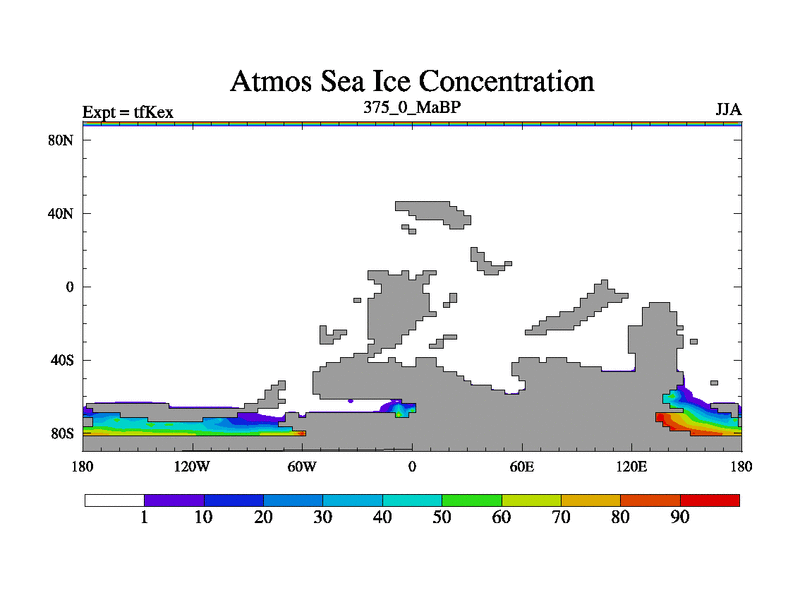 Atmos Sea Ice Concentration

Expt = tfKex

375_0_MaBP

JJA

80N

40N

0

40S

80S

180

120W

60W

0

60E

120E

180

1

10

20

30

40

50

60

70

80

90